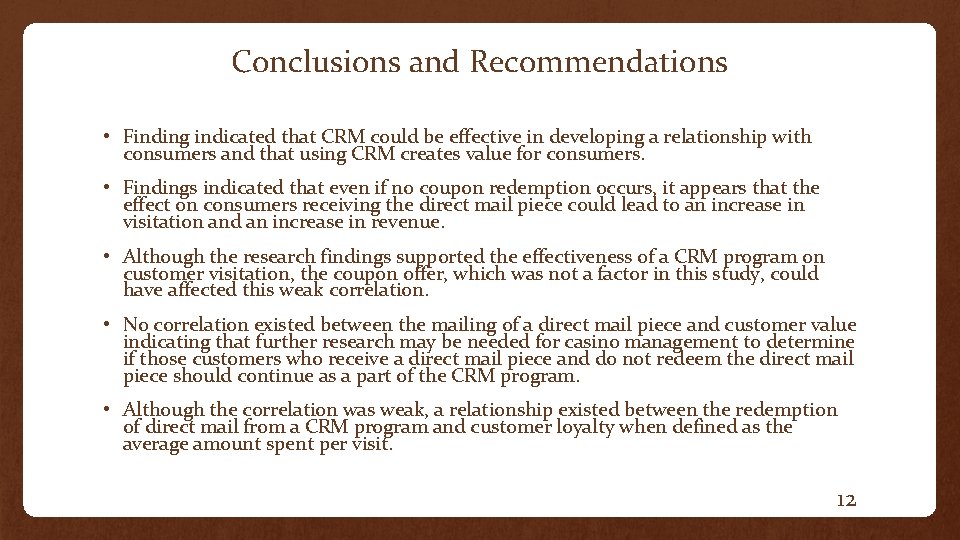 Conclusions and Recommendations

• Finding indicated that CRM could be effective in developing a relationship with consumers and that using CRM creates value for consumers.

• Findings indicated that even if no coupon redemption occurs, it appears that the effect on consumers receiving the direct mail piece could lead to an increase in visitation and an increase in revenue.

• Although the research findings supported the effectiveness of a CRM program on customer visitation, the coupon offer, which was not a factor in this study, could have affected this weak correlation.

• No correlation existed between the mailing of a direct mail piece and customer value indicating that further research may be needed for casino management to determine if those customers who receive a direct mail piece and do not redeem the direct mail piece should continue as a part of the CRM program.

• Although the correlation was weak, a relationship existed between the redemption of direct mail from a CRM program and customer loyalty when defined as the average amount spent per visit.

12